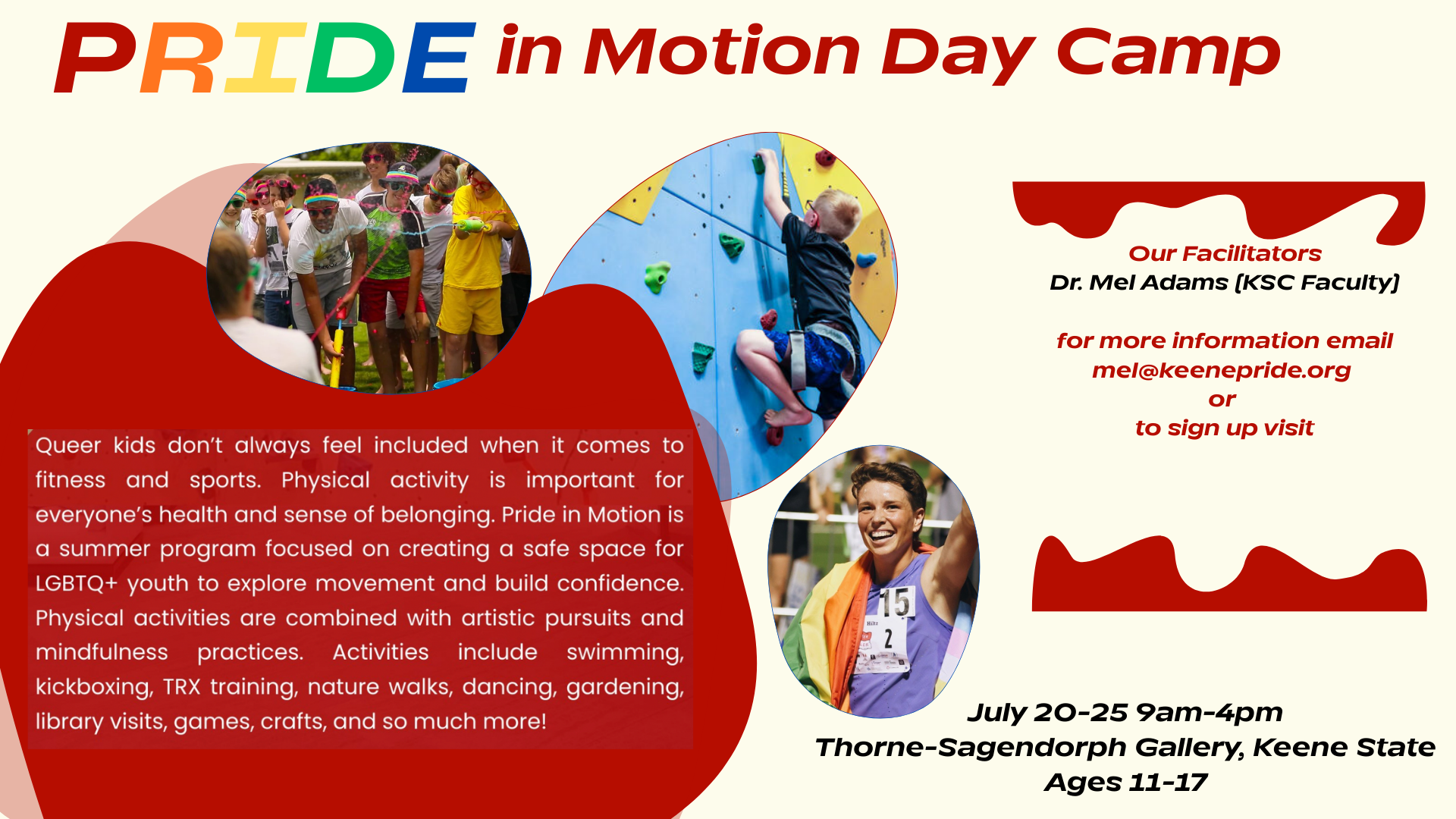 PRIDE in Motion Day Camp

Queer kids don't always feel included when it comes to fitness and sports. Physical activity is important for everyone's health and sense of belonging. Pride in Motion is a summer program focused on creating a safe space for LGBTQ+ youth to explore movement and build confidence. Physical activities are combined with artistic pursuits and mindfulness practices. Activities include swimming, kickboxing, TRX training, nature walks, dancing, gardening, library visits, games, crafts, and so much more!

Our Facilitators
Dr. Mel Adams (KSC Faculty)

for more information email
mel@keenepride.org
or
to sign up visit

15
2

July 20-25 9am-4pm
Thorne-Sagendorph Gallery, Keene State
Ages 11-17